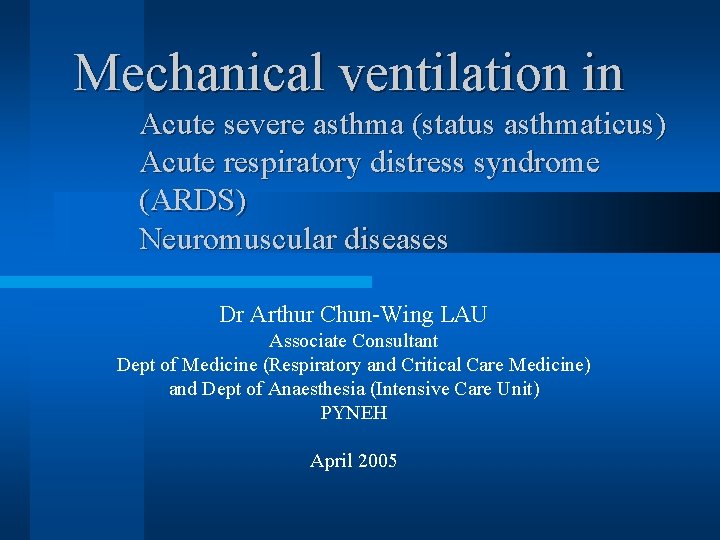 Mechanical ventilation in

Acute severe asthma (status asthmaticus)
Acute respiratory distress syndrome (ARDS)
Neuromuscular diseases

Dr Arthur Chun-Wing LAU
Associate Consultant
Dept of Medicine (Respiratory and Critical Care Medicine)
and Dept of Anaesthesia (Intensive Care Unit)
PYNEH

April 2005